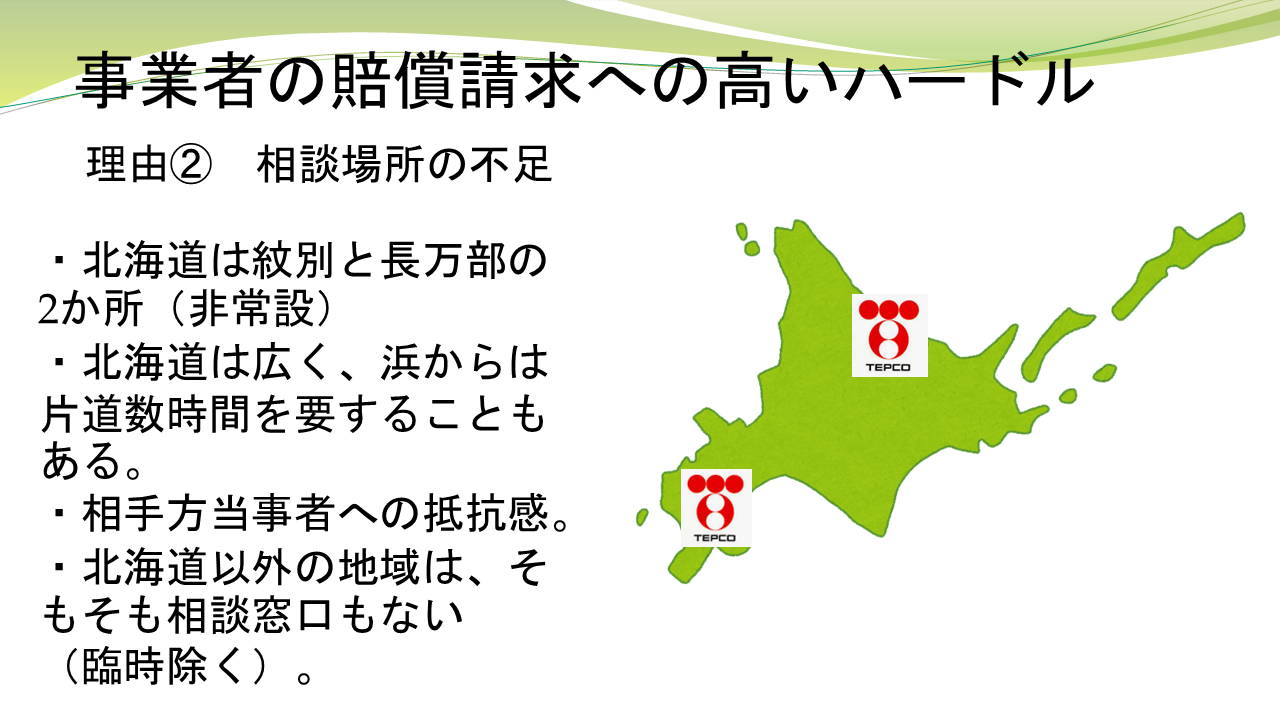 事業者の賠償請求への高いハードル

理由②　相談場所の不足

・北海道は紋別と長万部の2か所（非常設）

・北海道は広く、浜からは片道数時間を要することもある。

・相手方当事者への抵抗感。

・北海道以外の地域は、そもそも相談窓口もない（臨時除く）。

TEPCO

TEPCO